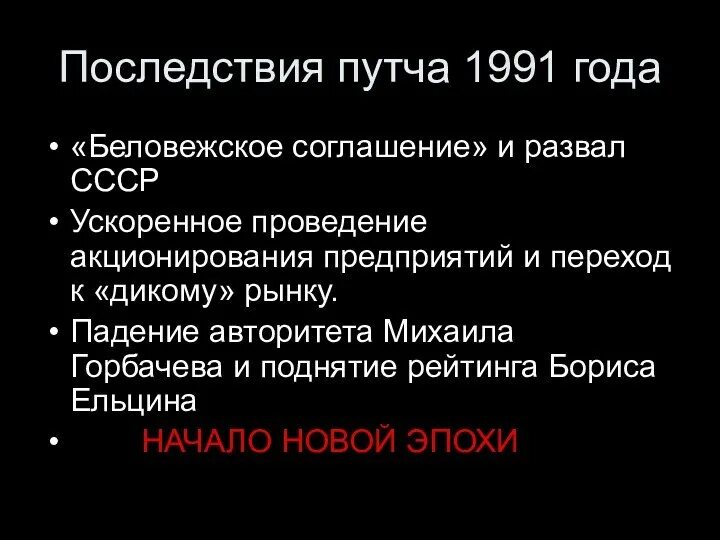 Последствия путча 1991 года

• «Беловежское соглашение» и развал СССР
• Ускоренное проведение акционирования предприятий и переход к «дикому» рынку.
• Падение авторитета Михаила Горбачева и поднятие рейтинга Бориса Ельцина
• НАЧАЛО НОВОЙ ЭПОХИ